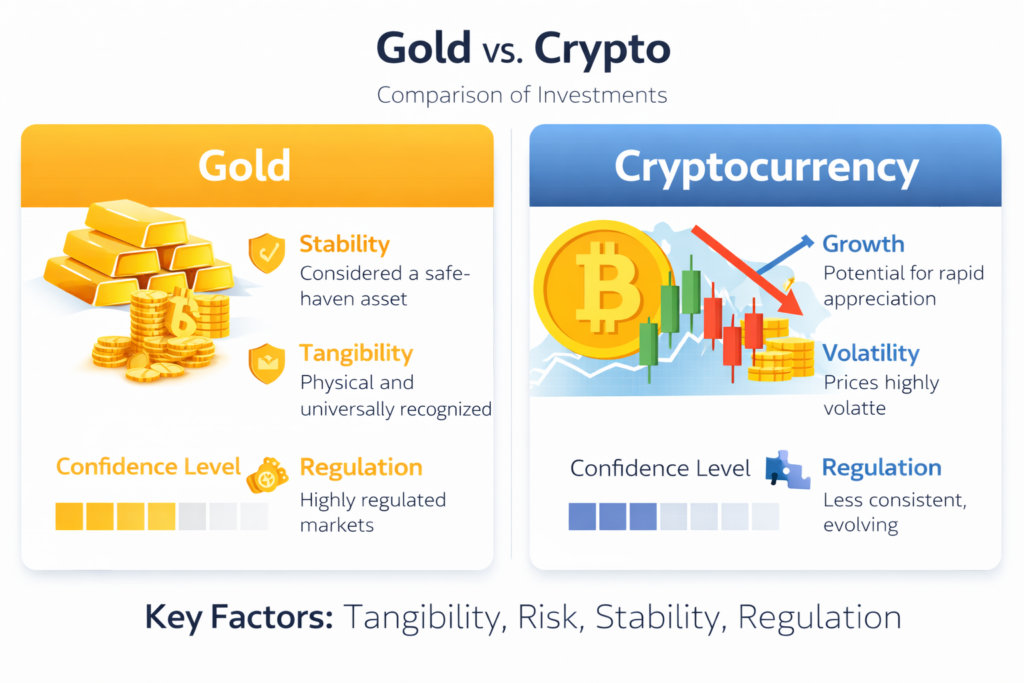 Gold vs. Crypto

Comparison of Investments

Gold

Stability
Considered a safe-haven asset

Tangibility
Physical and universally recognized

Confidence Level

Regulation
Highly regulated markets

Cryptocurrency

Growth
Potential for rapid appreciation

Volatility
Prices highly volatte

Confidence Level

Regulation
Less consistent, evolving

Key Factors: Tangibility, Risk, Stability, Regulation